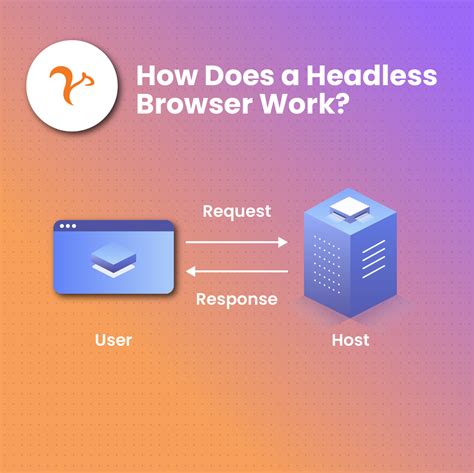 How Does a Headless Browser Work?

Request

Response

User

Host